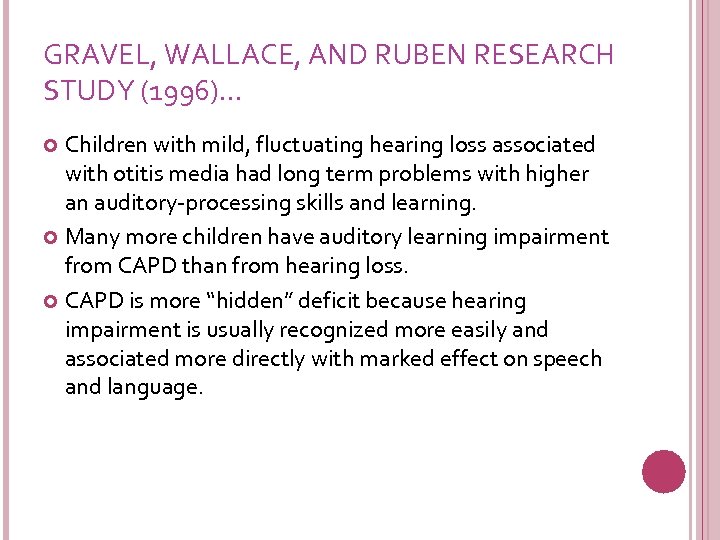 GRAVEL, WALLACE, AND RUBEN RESEARCH STUDY (1996)…

Children with mild, fluctuating hearing loss associated with otitis media had long term problems with higher an auditory-processing skills and learning.

Many more children have auditory learning impairment from CAPD than from hearing loss.

CAPD is more "hidden" deficit because hearing impairment is usually recognized more easily and associated more directly with marked effect on speech and language.